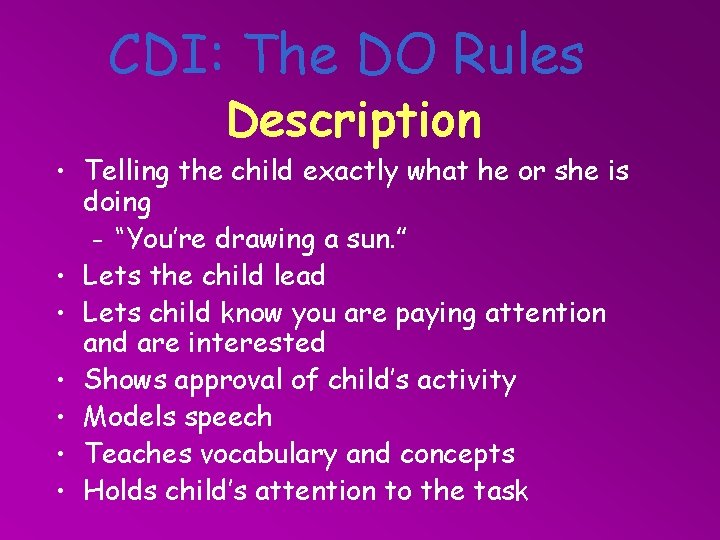 CDI: The DO Rules
Description

• Telling the child exactly what he or she is doing
– “You’re drawing a sun.”
• Lets the child lead
• Lets child know you are paying attention and are interested
• Shows approval of child’s activity
• Models speech
• Teaches vocabulary and concepts
• Holds child’s attention to the task